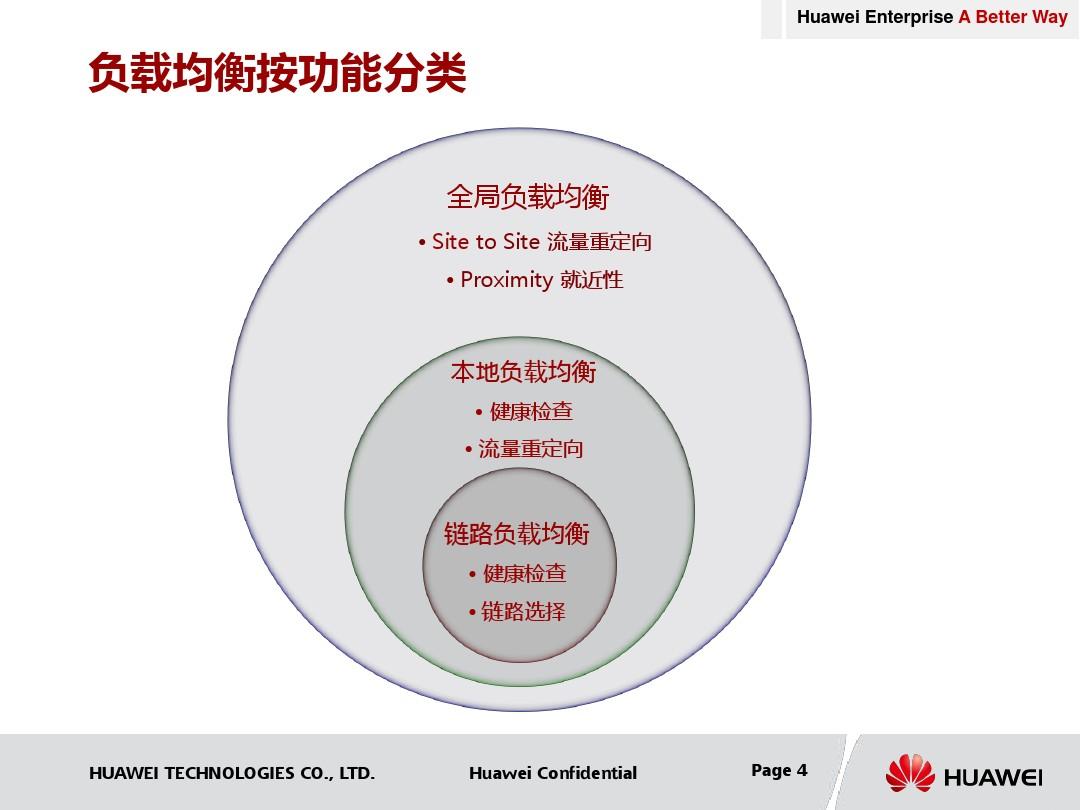 Huawei Enterprise A Better Way

负载均衡按功能分类

全局负载均衡

• Site to Site 流量重定向

• Proximity 就近性

本地负载均衡

• 健康检查

• 流量重定向

链路负载均衡

• 健康检查

• 链路选择

HUAWEI TECHNOLOGIES CO., LTD.

Huawei Confidential

Page 4

HUAWEI